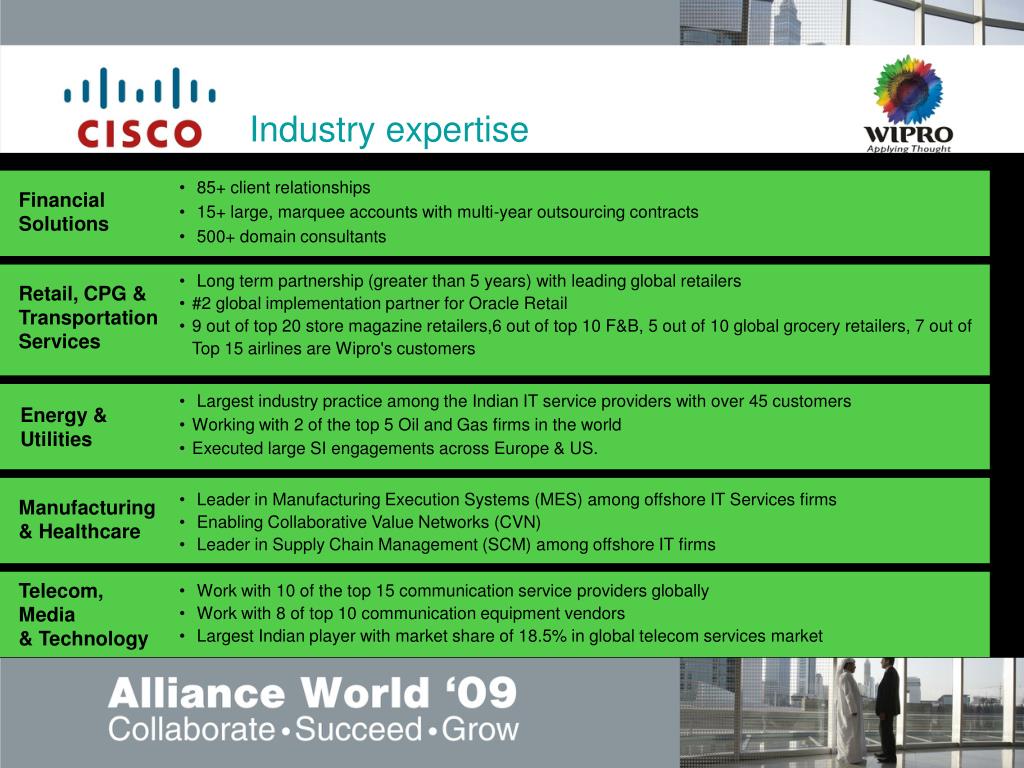 CISCO

Industry expertise

WIPRO
Applying Thought

Financial Solutions
• 85+ client relationships
• 15+ large, marquee accounts with multi-year outsourcing contracts
• 500+ domain consultants

Retail, CPG & Transportation Services
• Long term partnership (greater than 5 years) with leading global retailers
• #2 global implementation partner for Oracle Retail
• 9 out of top 20 store magazine retailers,6 out of top 10 F&B, 5 out of 10 global grocery retailers, 7 out of Top 15 airlines are Wipro's customers

Energy & Utilities
• Largest industry practice among the Indian IT service providers with over 45 customers
• Working with 2 of the top 5 Oil and Gas firms in the world
• Executed large SI engagements across Europe & US.

Manufacturing & Healthcare
• Leader in Manufacturing Execution Systems (MES) among offshore IT Services firms
• Enabling Collaborative Value Networks (CVN)
• Leader in Supply Chain Management (SCM) among offshore IT firms

Telecom, Media & Technology
• Work with 10 of the top 15 communication service providers globally
• Work with 8 of top 10 communication equipment vendors
• Largest Indian player with market share of 18.5% in global telecom services market

Alliance World '09
Collaborate • Succeed • Grow